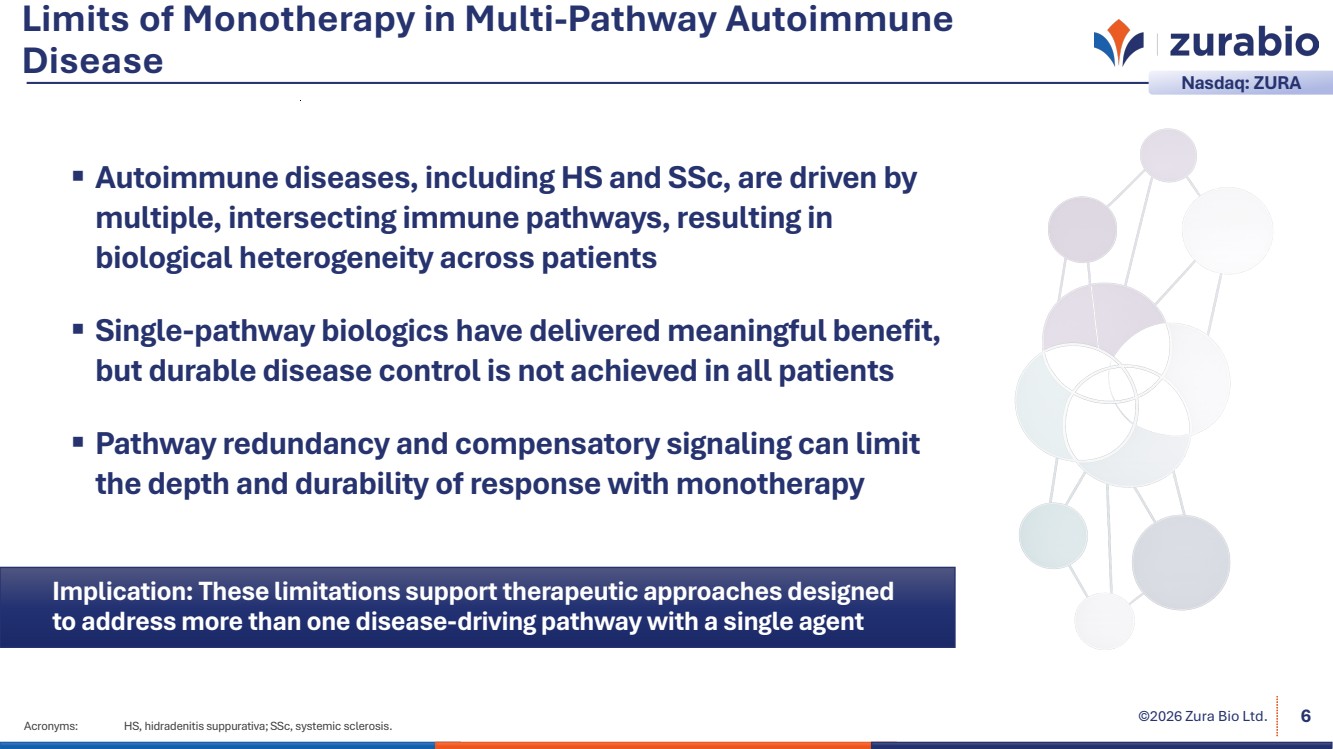 Limits of Monotherapy in Multi-Pathway Autoimmune Disease

zurabio

Nasdaq: ZURA

▪ Autoimmune diseases, including HS and SSc, are driven by multiple, intersecting immune pathways, resulting in biological heterogeneity across patients

▪ Single-pathway biologics have delivered meaningful benefit, but durable disease control is not achieved in all patients

▪ Pathway redundancy and compensatory signaling can limit the depth and durability of response with monotherapy

Implication: These limitations support therapeutic approaches designed to address more than one disease-driving pathway with a single agent

Acronyms: HS, hidradenitis suppurativa; SSc, systemic sclerosis.

©2026 Zura Bio Ltd.

6